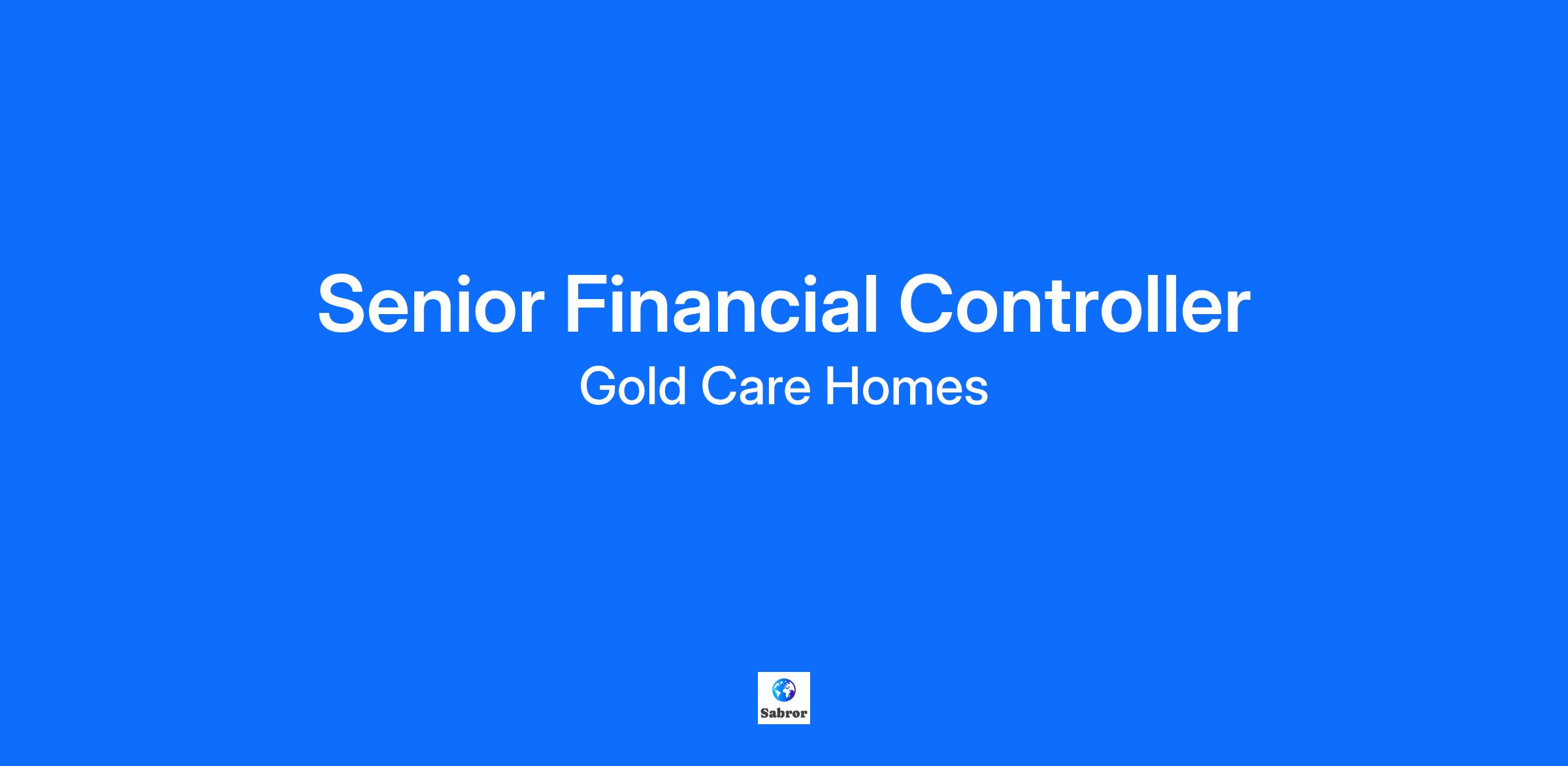 Senior Financial Controller
Gold Care Homes

Sabror